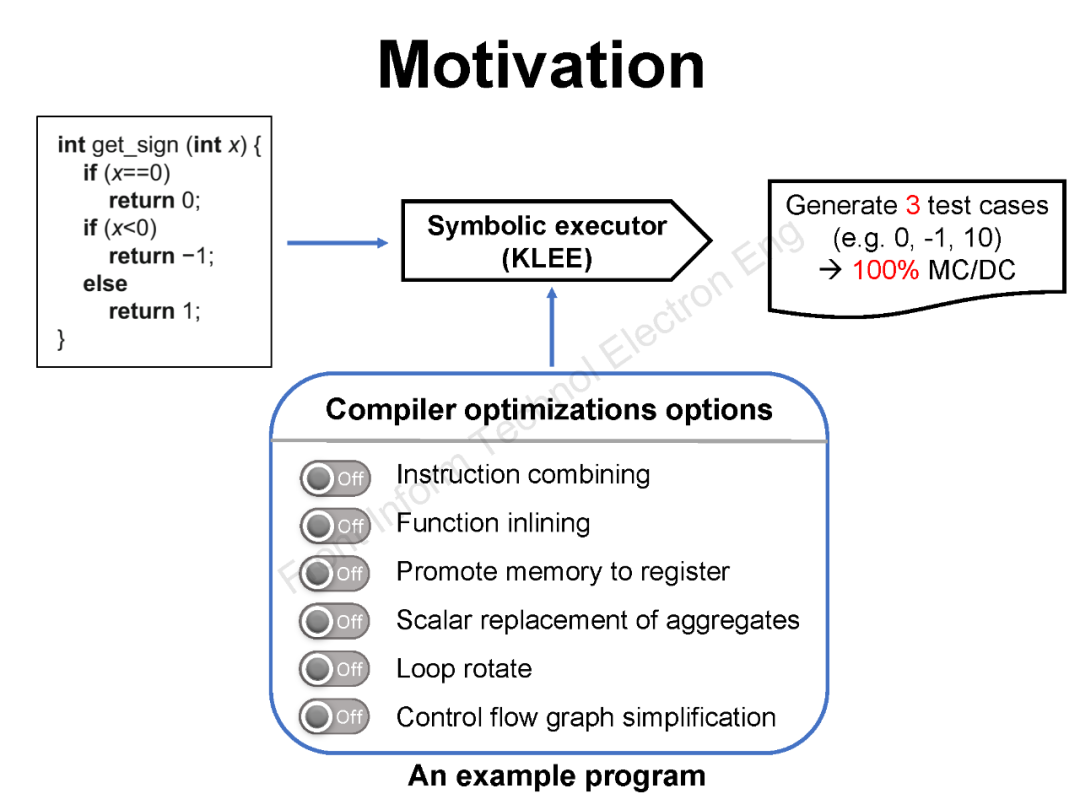 Motivation

int get_sign (int x) {
if (x==0)
return 0;
if (x<0)
return −1;
else
return 1;
}

Symbolic executor (KLEE)

Generate 3 test cases (e.g. 0, -1, 10) → 100% MC/DC

Front Inform Technol Electron Eng

Compiler optimizations options

Off Instruction combining
Off Function inlining
Off Promote memory to register
Off Scalar replacement of aggregates
Off Loop rotate
Off Control flow graph simplification

An example program